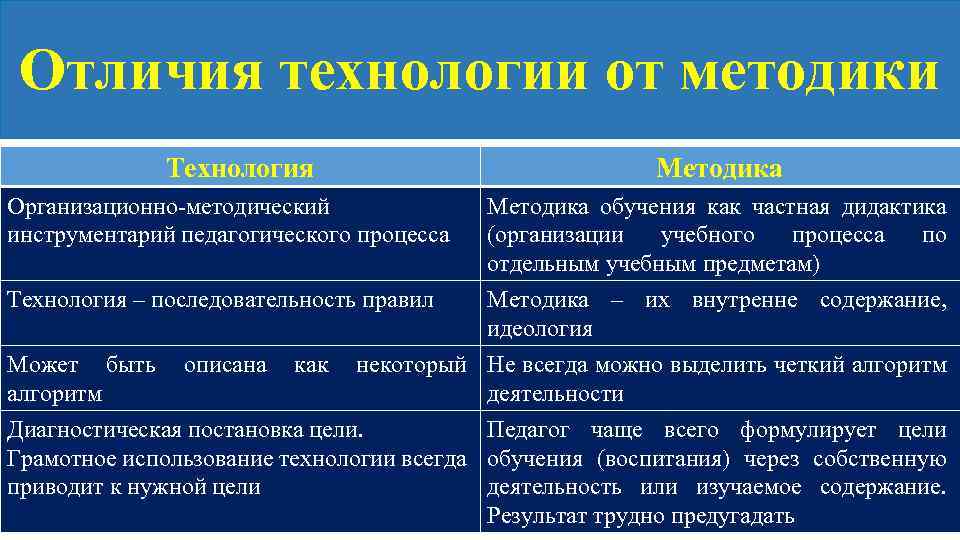 Отличия технологии от методики

| Технология | Методика |
|---|---|
| Организационно-методический инструментарий педагогического процесса | Методика обучения как частная дидактика (организации учебного процесса по отдельным учебным предметам) |
| Технология – последовательность правил | Методика – их внутренне содержание, идеология |
| Может быть описана как некоторый алгоритм | Не всегда можно выделить четкий алгоритм деятельности |
| Диагностическая постановка цели. Грамотное использование технологии всегда приводит к нужной цели | Педагог чаще всего формулирует цели обучения (воспитания) через собственную деятельность или изучаемое содержание. Результат трудно предугадать |